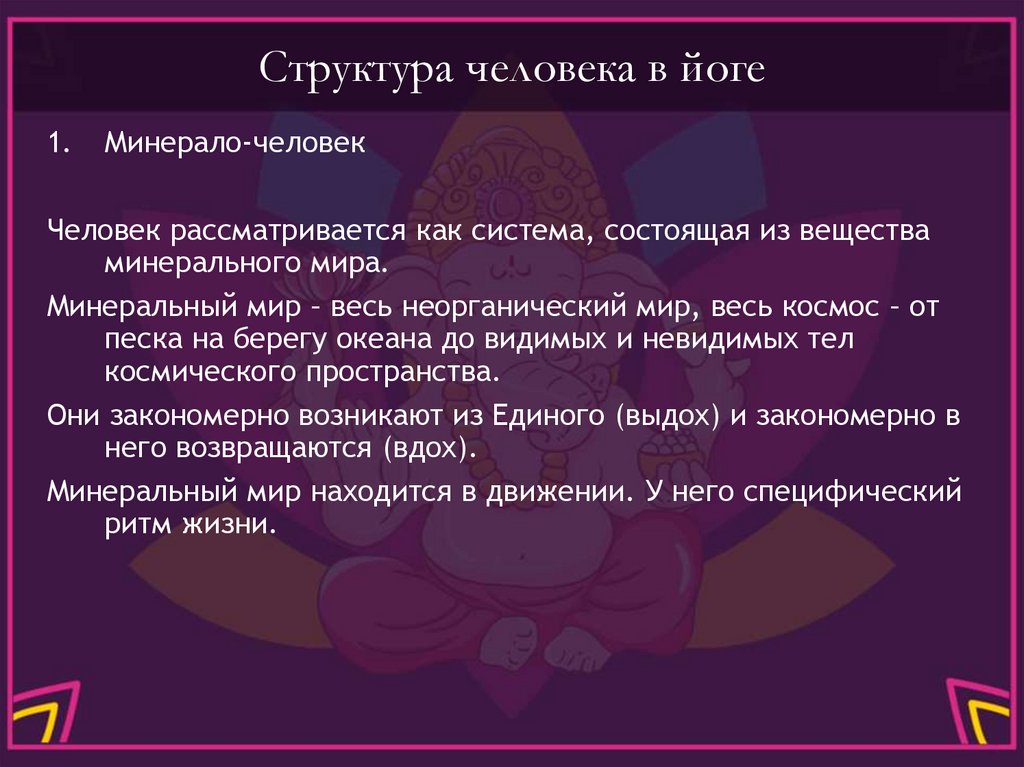 Структура человека в йоге

1. Минерало-человек

Человек рассматривается как система, состоящая из вещества минерального мира.

Минеральный мир – весь неорганический мир, весь космос – от песка на берегу океана до видимых и невидимых тел космического пространства.

Они закономерно возникают из Единого (выдох) и закономерно в него возвращаются (вдох).

Минеральный мир находится в движении. У него специфический ритм жизни.